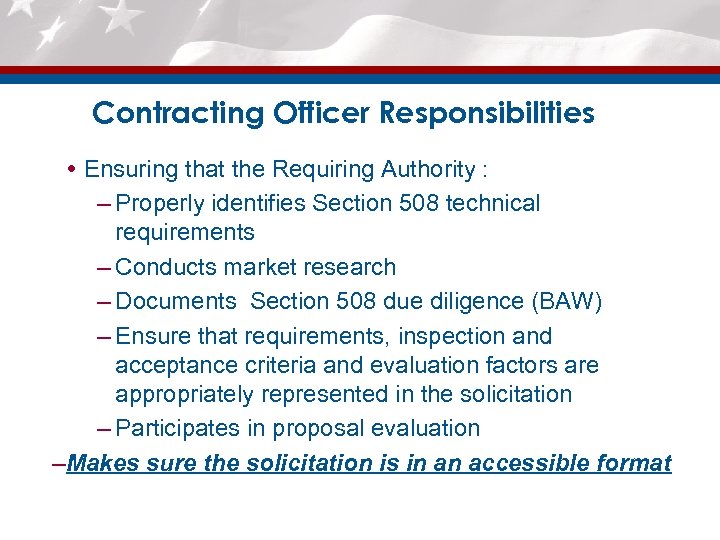 Contracting Officer Responsibilities

• Ensuring that the Requiring Authority :

– Properly identifies Section 508 technical requirements

– Conducts market research

– Documents  Section 508 due diligence (BAW)

– Ensure that requirements, inspection and acceptance criteria and evaluation factors are appropriately represented in the solicitation

– Participates in proposal evaluation

–Makes sure the solicitation is in an accessible format